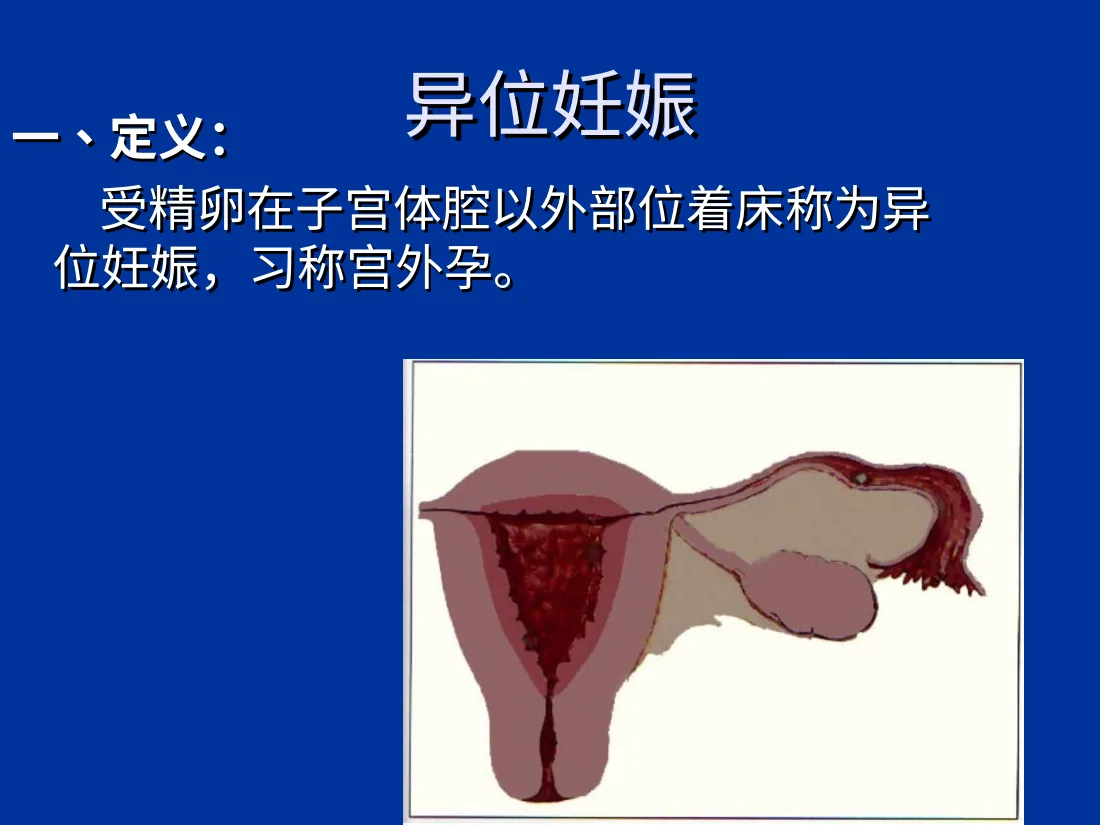 异位妊娠

一、定义：

受精卵在子宫体腔以外部位着床称为异位妊娠，习称宫外孕。